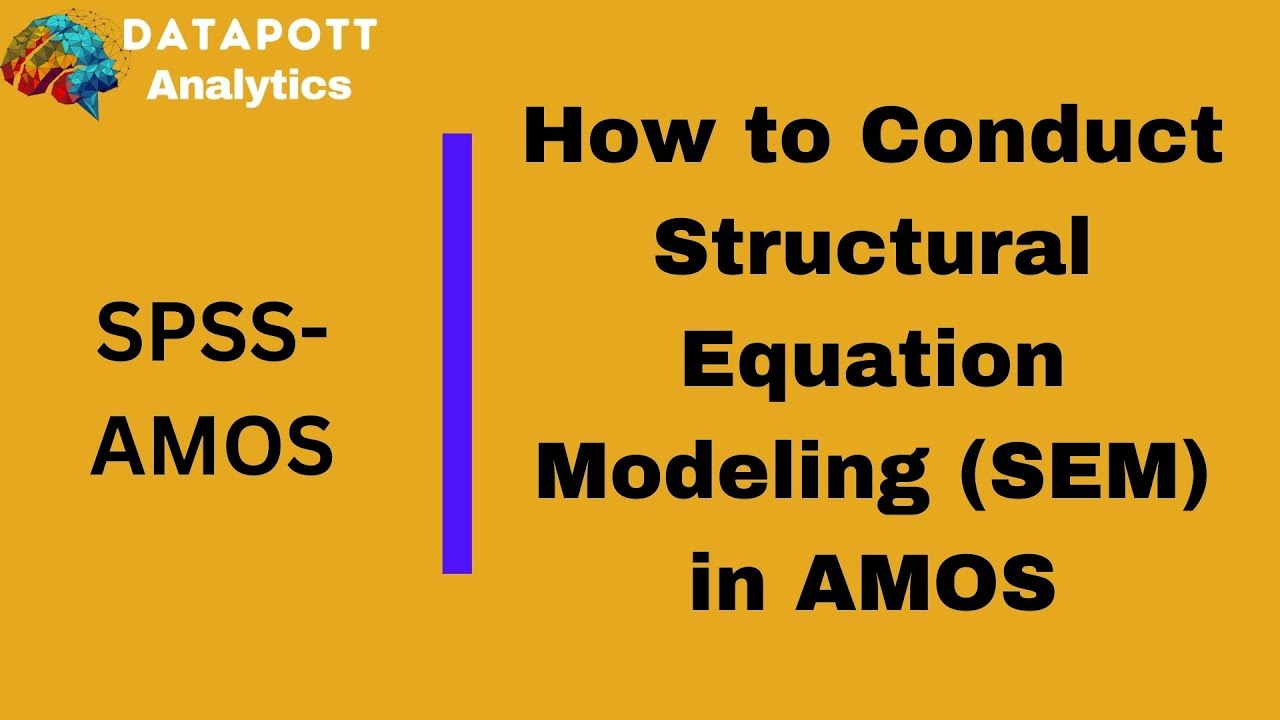 DATAPOTT
Analytics

SPSS-AMOS

How to Conduct Structural Equation Modeling (SEM) in AMOS